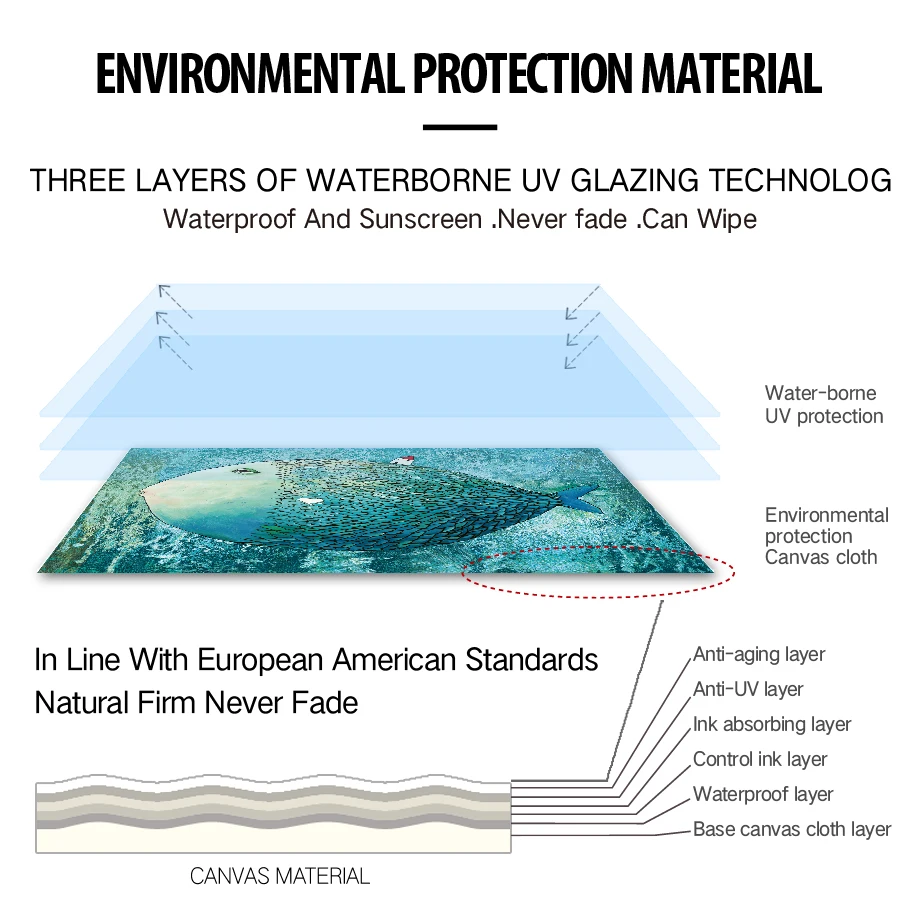 ENVIRONMENTAL PROTECTION MATERIAL

THREE LAYERS OF WATERBORNE UV GLAZING TECHNOLOG
Waterproof And Sunscreen .Never fade .Can Wipe

Water-borne UV protection

Environmental protection Canvas cloth

In Line With European American Standards
Natural Firm Never Fade

Anti-aging layer
Anti-UV layer
Ink absorbing layer
Control ink layer
Waterproof layer
Base canvas cloth layer

CANVAS MATERIAL